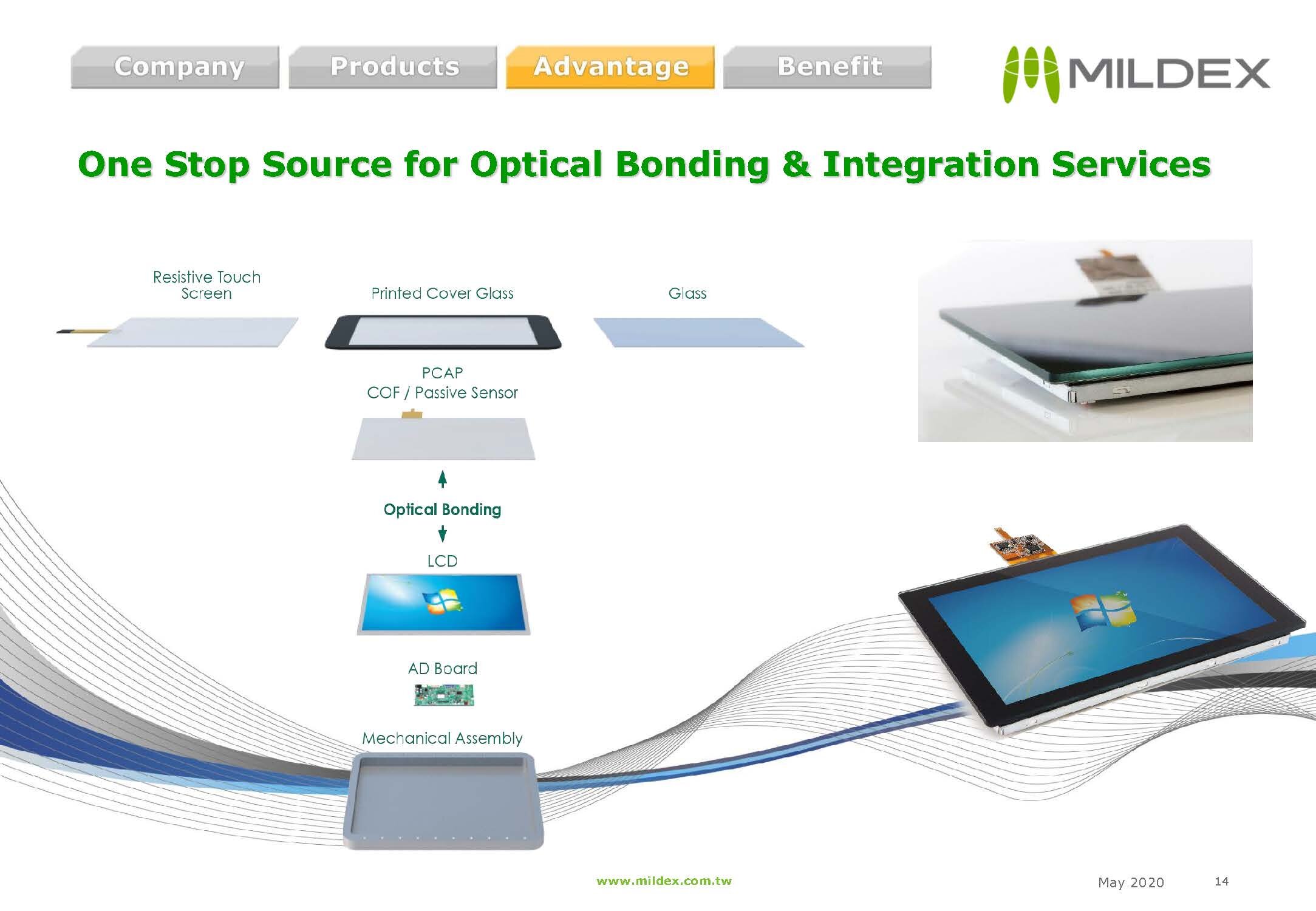 Company Products Advantage Benefit

MILDEX

One Stop Source for Optical Bonding & Integration Services

Resistive Touch Screen

Printed Cover Glass

Glass

PCAP
COF / Passive Sensor

Optical Bonding

LCD

AD Board

Mechanical Assembly

www.mildex.com.tw

May 2020

14